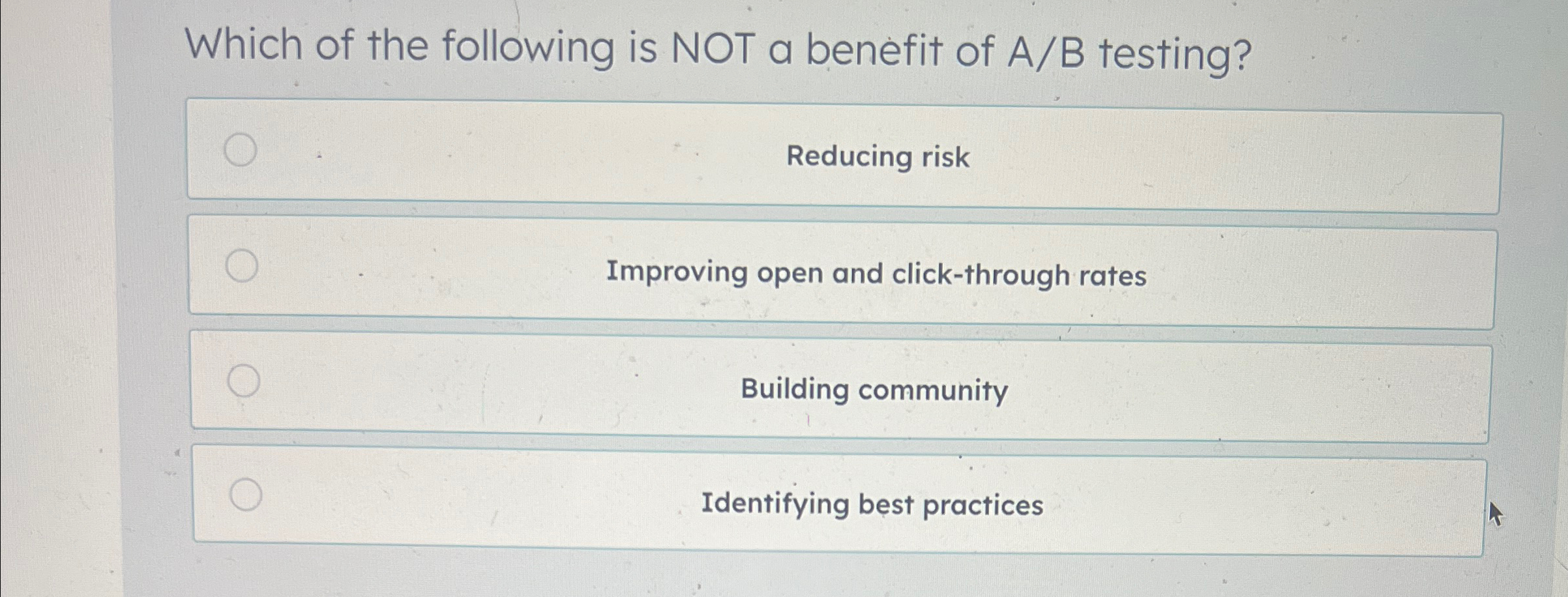 Which of the following is NOT a benefit of A/B testing?

Reducing risk

Improving open and click-through rates

Building community

Identifying best practices